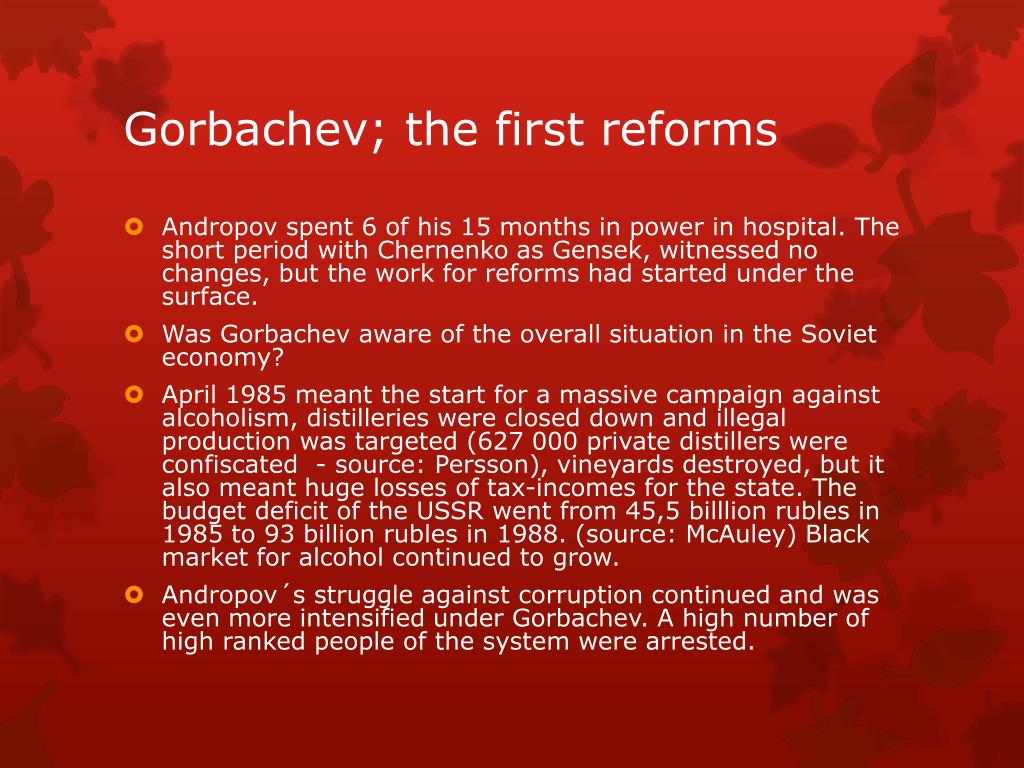 Gorbachev; the first reforms

Andropov spent 6 of his 15 months in power in hospital. The short period with Chernenko as Gensek, witnessed no changes, but the work for reforms had started under the surface.

Was Gorbachev aware of the overall situation in the Soviet economy?

April 1985 meant the start for a massive campaign against alcoholism, distilleries were closed down and illegal production was targeted (627 000 private distillers were confiscated - source: Persson), vineyards destroyed, but it also meant huge losses of tax-incomes for the state. The budget deficit of the USSR went from 45,5 billlion rubles in 1985 to 93 billion rubles in 1988. (source: McAuley) Black market for alcohol continued to grow.

Andropov´s struggle against corruption continued and was even more intensified under Gorbachev. A high number of high ranked people of the system were arrested.